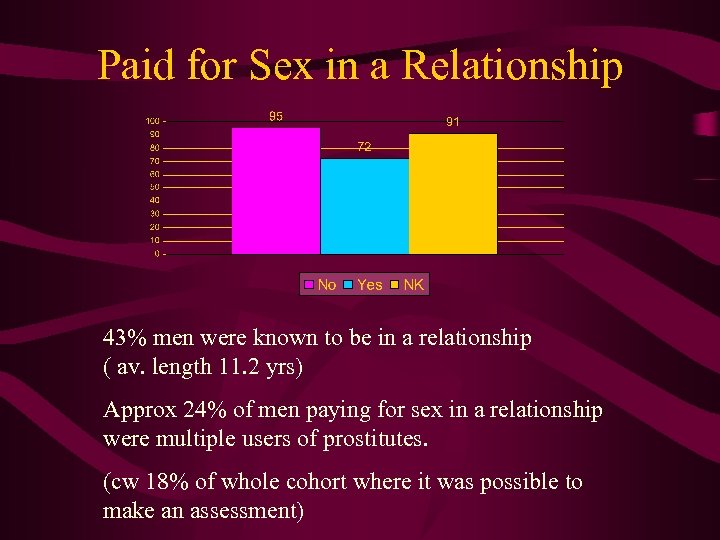 Paid for Sex in a Relationship

100
90
80
70
60
50
40
30
20
10
0

95
72
91

No Yes NK

43% men were known to be in a relationship ( av. length 11.2 yrs)

Approx 24% of men paying for sex in a relationship were multiple users of prostitutes.

(cw 18% of whole cohort where it was possible to make an assessment)